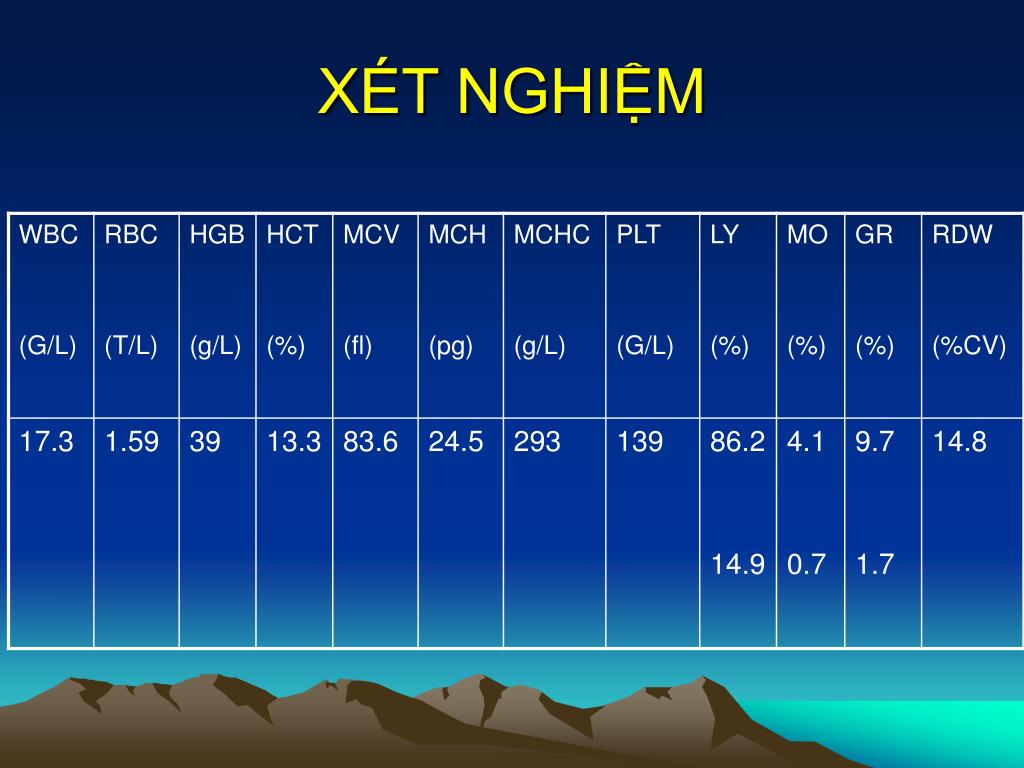 XÉT NGHIỆM

| WBC (G/L) | RBC (T/L) | HGB (g/L) | HCT (%) | MCV (fl) | MCH (pg) | MCHC (g/L) | PLT (G/L) | LY (%) | MO (%) | GR (%) | RDW (%CV) |
|---|---|---|---|---|---|---|---|---|---|---|---|
| 17.3 | 1.59 | 39 | 13.3 | 83.6 | 24.5 | 293 | 139 | 86.2 14.9 | 4.1 0.7 | 9.7 1.7 | 14.8 |